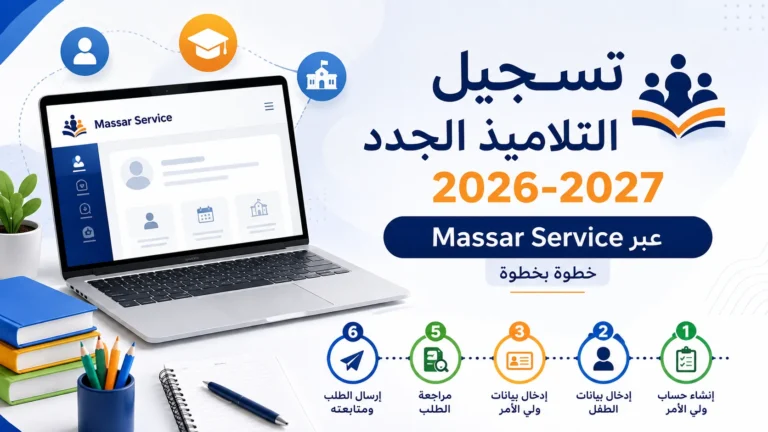 Massar Service

تسجيل التلاميذ الجدد

2026-2027

عبر Massar Service

خطوة بخطوة

1
إنشاء حساب ولي الأمر

2
إدخال بيانات الطفل

3
إدخال بيانات ولي الأمر

5
مراجعة الطلب

6
إرسال الطلب ومتابعته